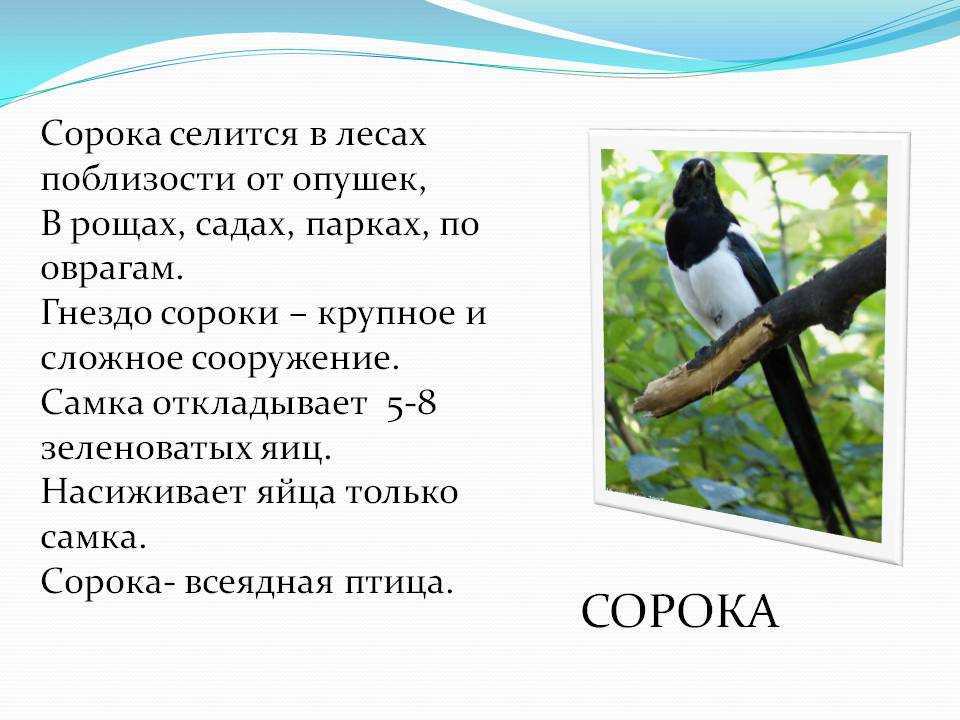 Сорока селится в лесах поблизости от опушек,
В рощах, садах, парках, по оврагам.
Гнездо сороки – крупное и сложное сооружение.
Самка откладывает 5-8 зеленоватых яиц.
Насиживает яйца только самка.
Сорока- всеядная птица.

СОРОКА